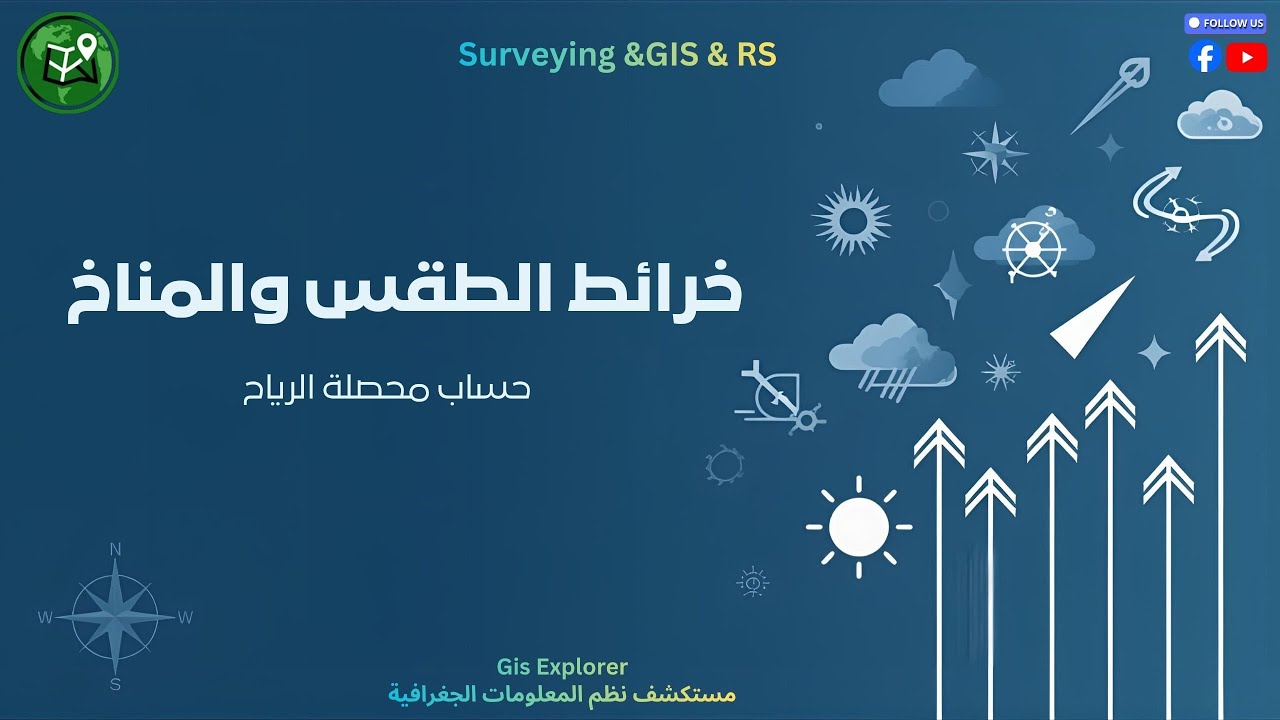 Surveying &GIS & RS

FOLLOW US

خرائط الطقس والمناخ

حساب محصلة الرياح

N
W
W
S

Gis Explorer
مستكشف نظم المعلومات الجغرافية